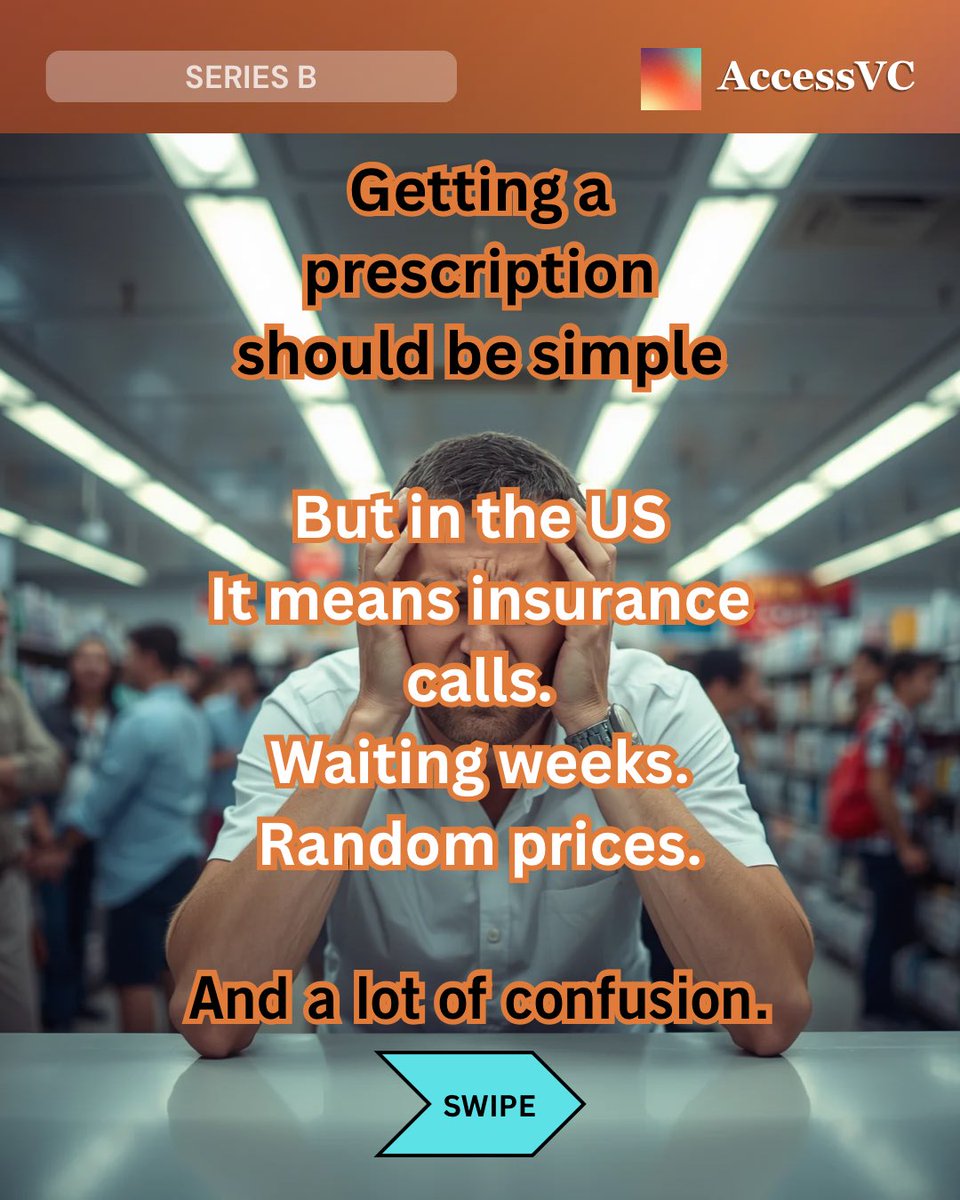 SERIES B

AccessVC

Getting a prescription should be simple

But in the US
It means insurance calls.
Waiting weeks.
Random prices.

And a lot of confusion.

SWIPE